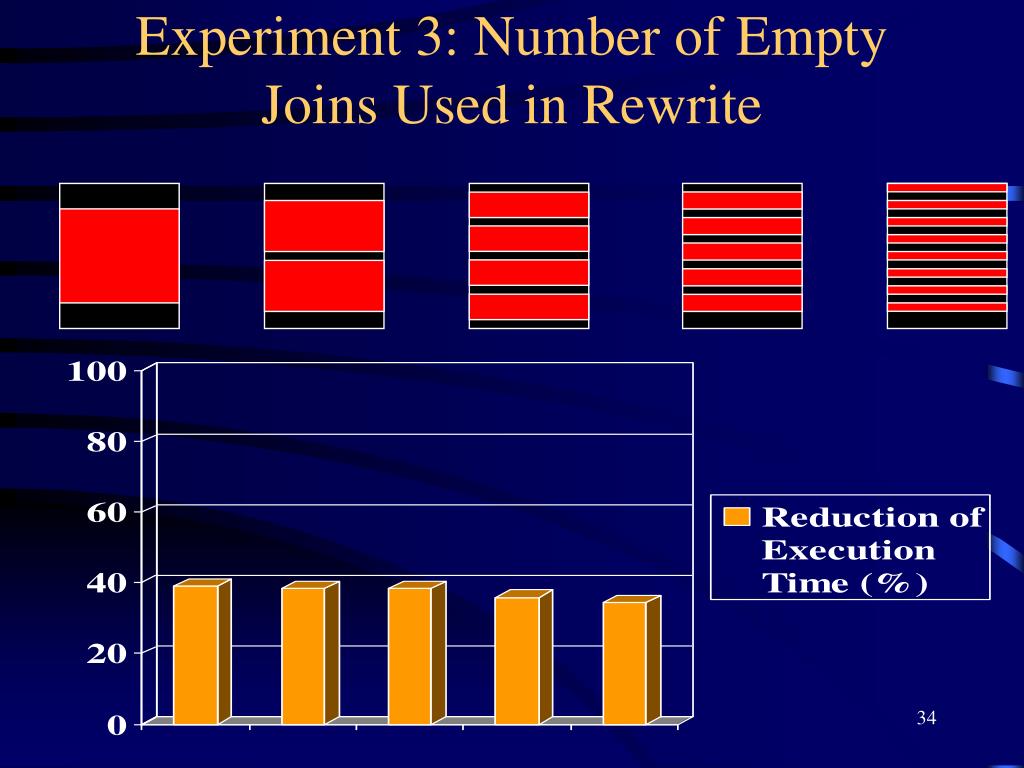 Experiment 3: Number of Empty Joins Used in Rewrite

100
80
60
40
20
0

Reduction of Execution Time (%)

34